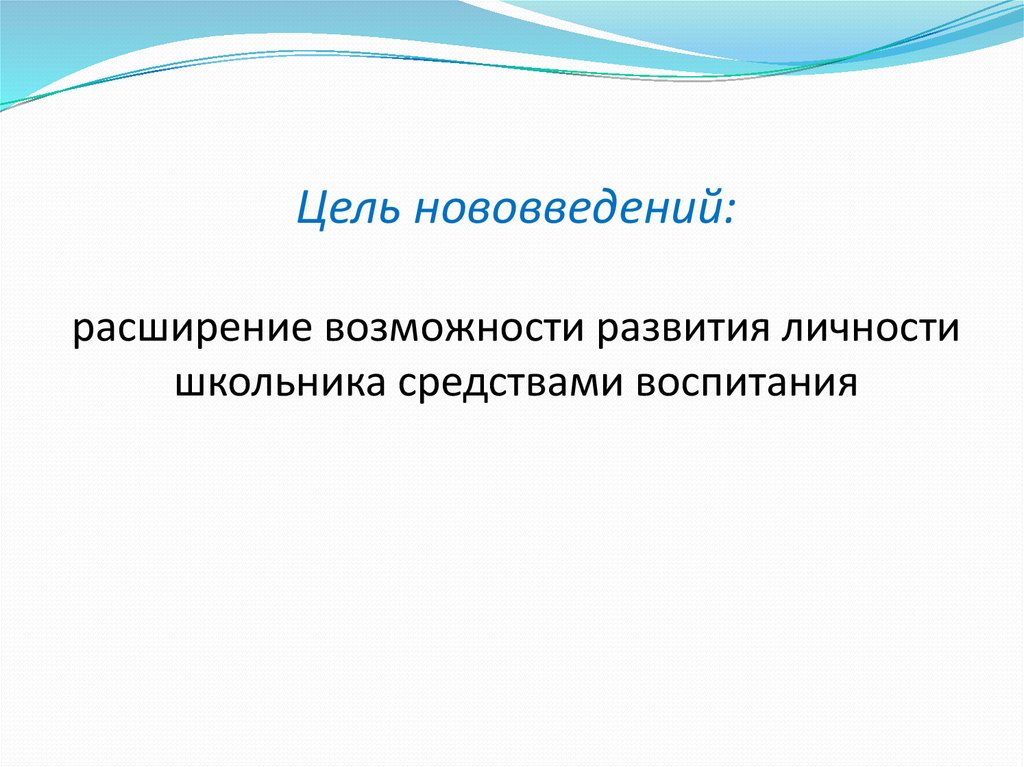 Цель нововведений:

расширение возможности развития личности школьника средствами воспитания